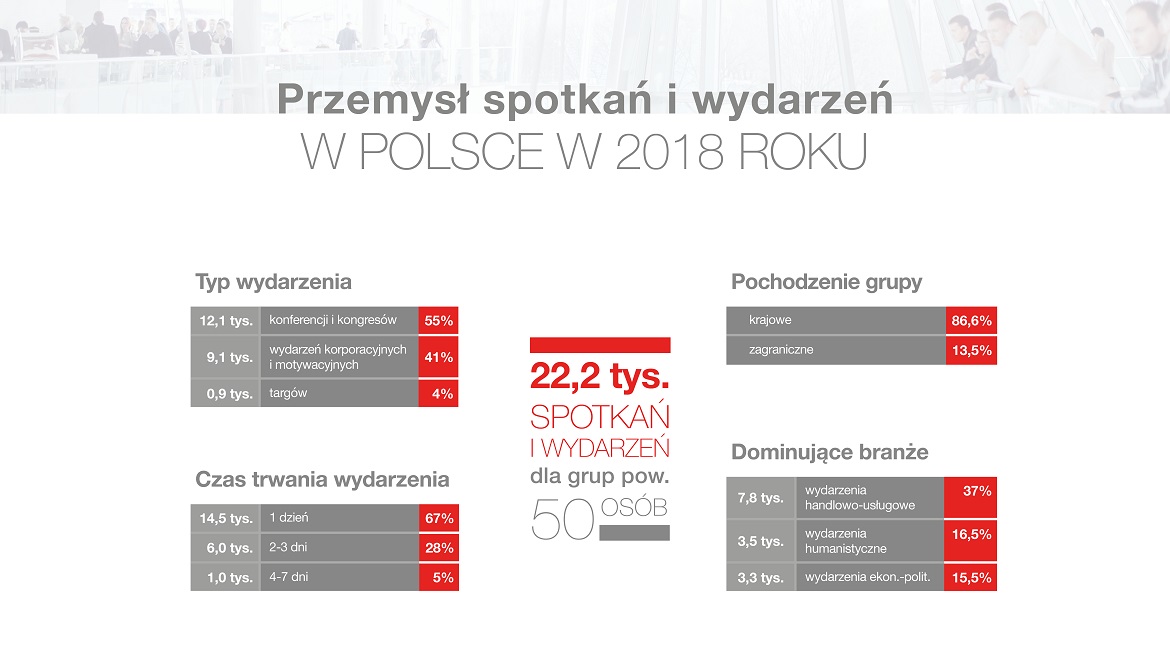 Przemysł spotkań i wydarzeń
W POLSCE W 2018 ROKU

Typ wydarzenia

| 12,1 tys. | konferencji i kongresów | 55% |
|---|---|---|
| 9,1 tys. | wydarzeń korporacyjnych i motywacyjnych | 41% |
| 0,9 tys. | targów | 4% |

Czas trwania wydarzenia

| 14,5 tys. | 1 dzień | 67% |
|---|---|---|
| 6,0 tys. | 2-3 dni | 28% |
| 1,0 tys. | 4-7 dni | 5% |

22,2 tys.
SPOTKAŃ
I WYDARZEŃ
dla grup pow.
50 OSÓB

Pochodzenie grupy

| krajowe | 86,6% |
|---|---|
| zagraniczne | 13,5% |

Dominujące branże

| 7,8 tys. | wydarzenia handlowo-usługowe | 37% |
|---|---|---|
| 3,5 tys. | wydarzenia humanistyczne | 16,5% |
| 3,3 tys. | wydarzenia ekon.-polit. | 15,5% |